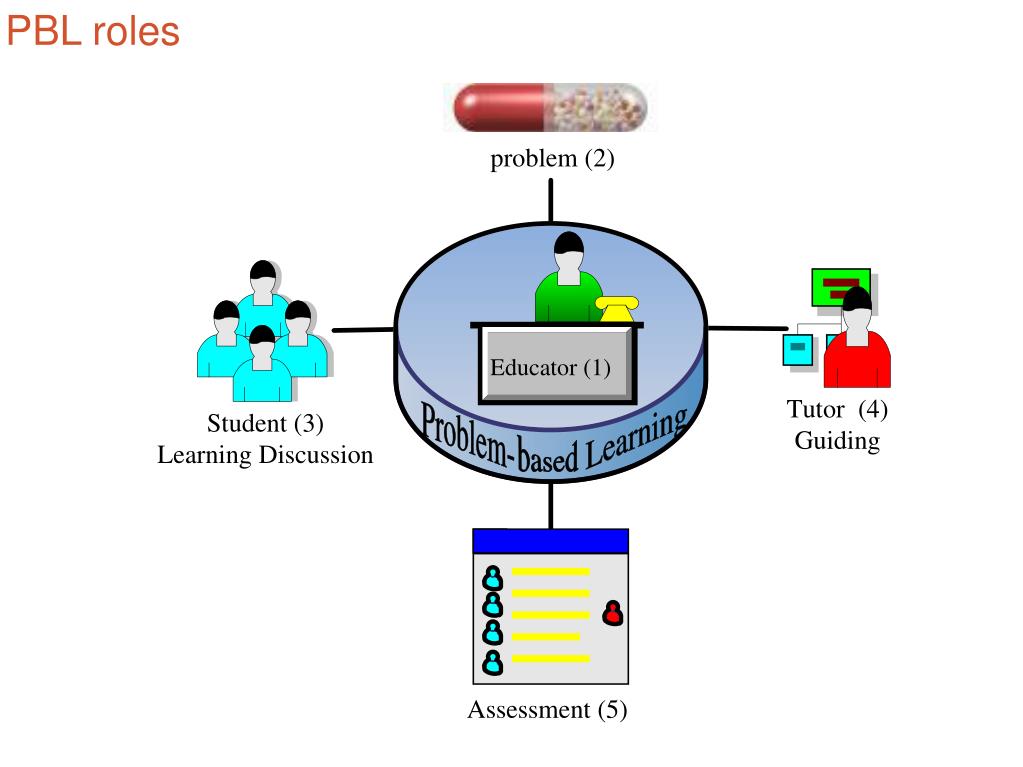 PBL roles

problem (2)

Student (3)
Learning Discussion

Educator (1)

Problem-based Learning

Tutor (4)
Guiding

Assessment (5)